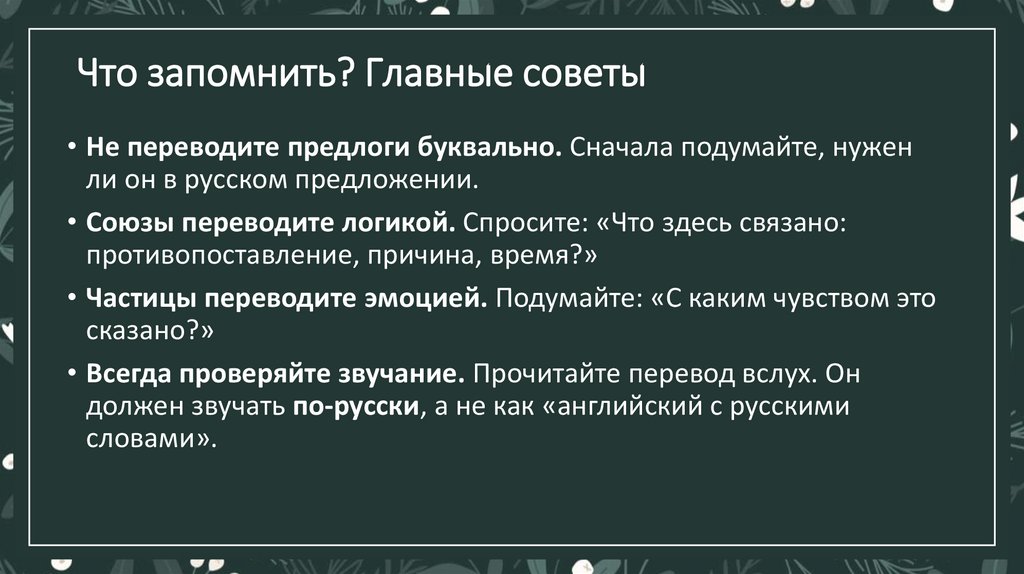 Что запомнить? Главные советы

• Не переводите предлоги буквально. Сначала подумайте, нужен ли он в русском предложении.

• Союзы переводите логикой. Спросите: «Что здесь связано: противопоставление, причина, время?»

• Частицы переводите эмоцией. Подумайте: «С каким чувством это сказано?»

• Всегда проверяйте звучание. Прочитайте перевод вслух. Он должен звучать по-русски, а не как «английский с русскими словами».